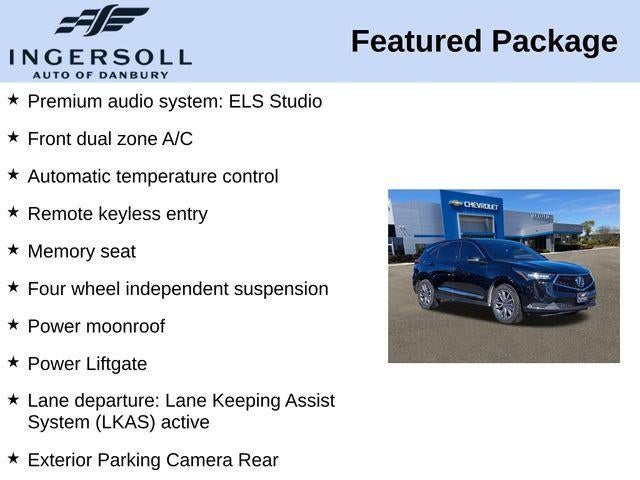 INGERSOLL
AUTO OF DANBURY

Featured Package

★ Premium audio system: ELS Studio

★ Front dual zone A/C

★ Automatic temperature control

★ Remote keyless entry

★ Memory seat

★ Four wheel independent suspension

★ Power moonroof

★ Power Liftgate

★ Lane departure: Lane Keeping Assist System (LKAS) active

★ Exterior Parking Camera Rear

CHEVROLET